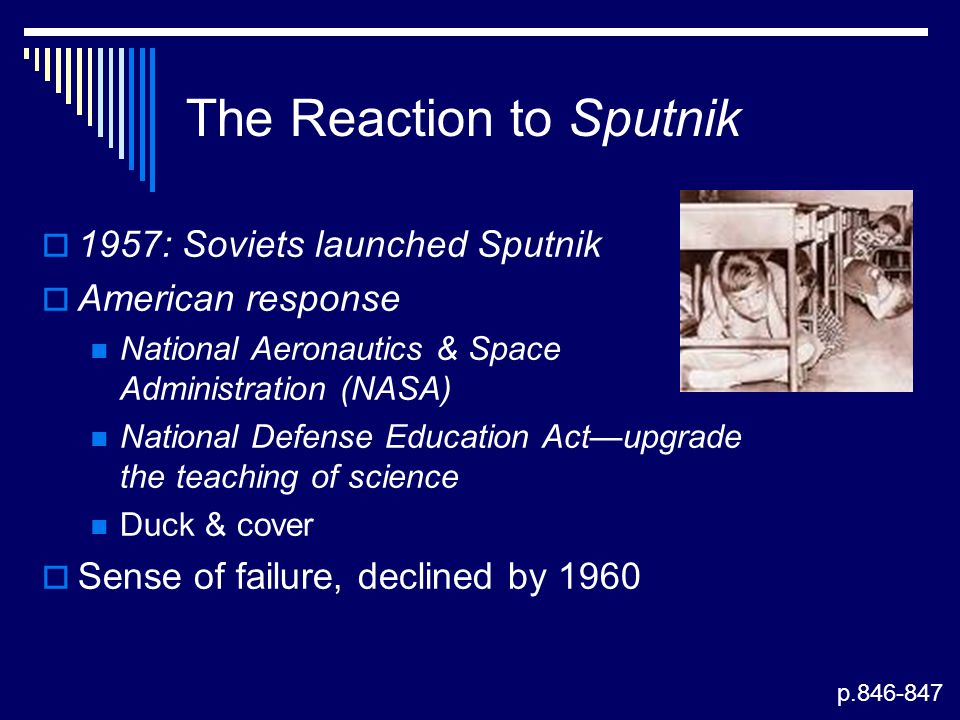 The Reaction to Sputnik

1957: Soviets launched Sputnik

American response

National Aeronautics & Space Administration (NASA)

National Defense Education Act—upgrade the teaching of science

Duck & cover

Sense of failure, declined by 1960

p.846-847